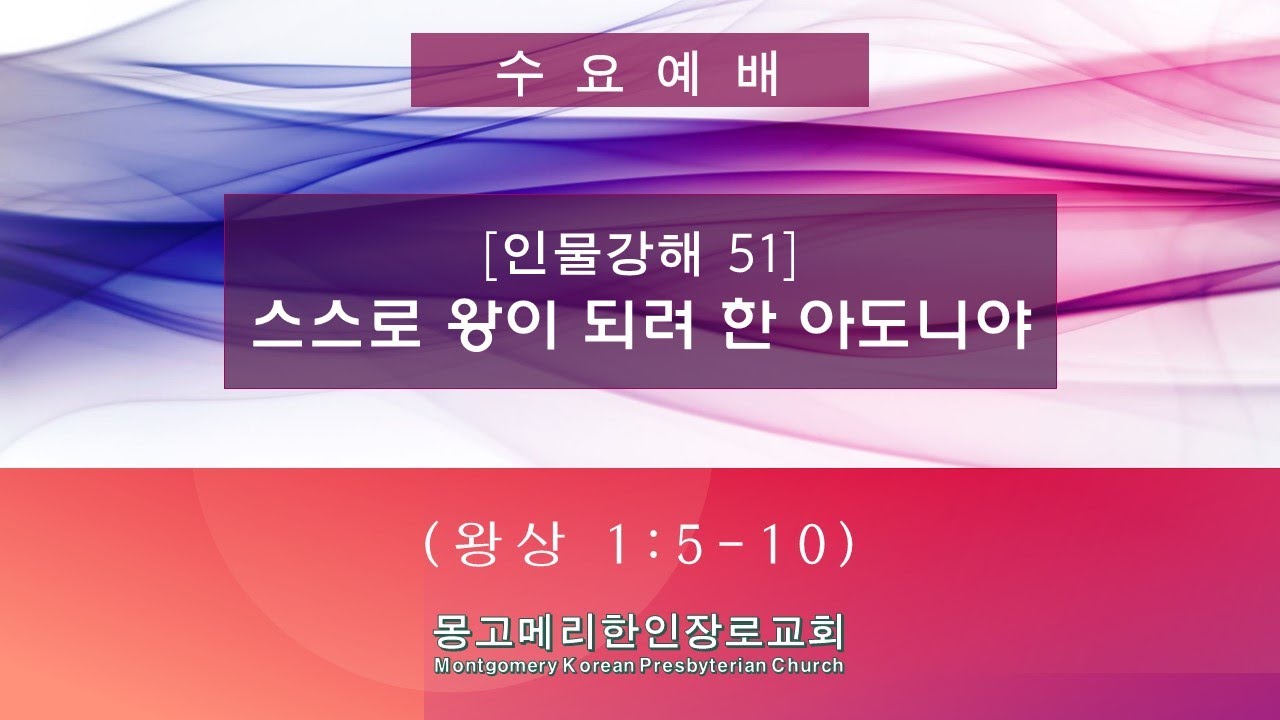 수 요 예 배

[인물강해 51]
스스로 왕이 되려 한 아도니야

(왕상 1:5-10)

몽고메리한인장로교회
Montgomery Korean Presbyterian Church